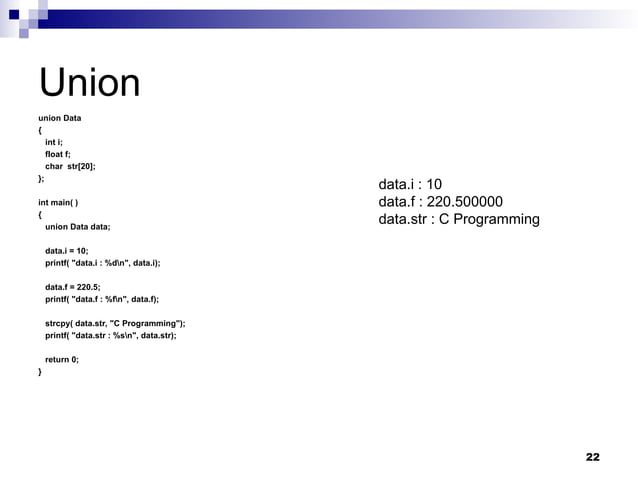 Union

union Data
{
int i;
float f;
char str[20];
};

int main( )
{
union Data data;

data.i = 10;
printf( "data.i : %d\n", data.i);

data.f = 220.5;
printf( "data.f : %f\n", data.f);

strcpy( data.str, "C Programming");
printf( "data.str : %s\n", data.str);

return 0;
}

data.i : 10
data.f : 220.500000
data.str : C Programming

22